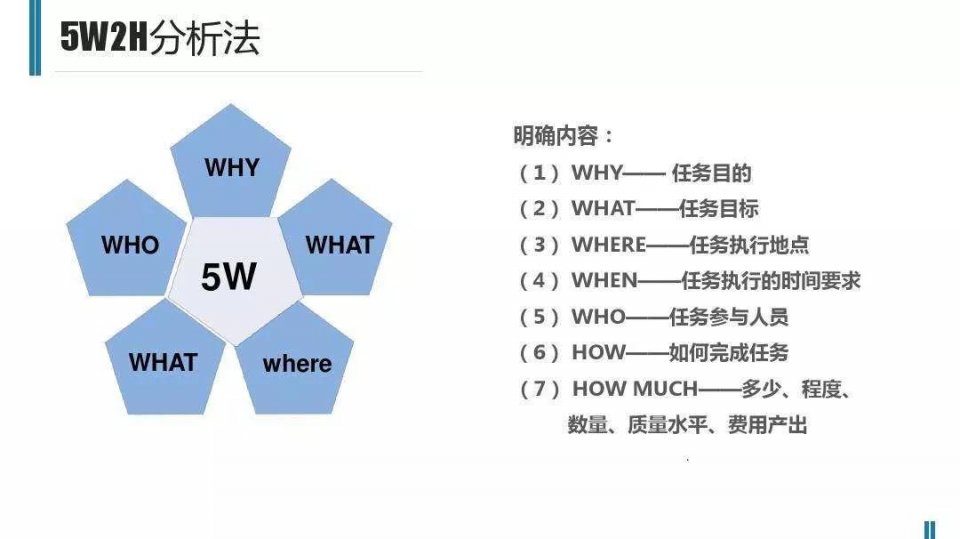 5W2H分析法

WHY
WHO
WHAT
5W
WHAT
where

明确内容：
（1）WHY—— 任务目的
（2）WHAT——任务目标
（3）WHERE——任务执行地点
（4）WHEN——任务执行的时间要求
（5）WHO——任务参与人员
（6）HOW——如何完成任务
（7）HOW MUCH——多少、程度、数量、质量水平、费用产出